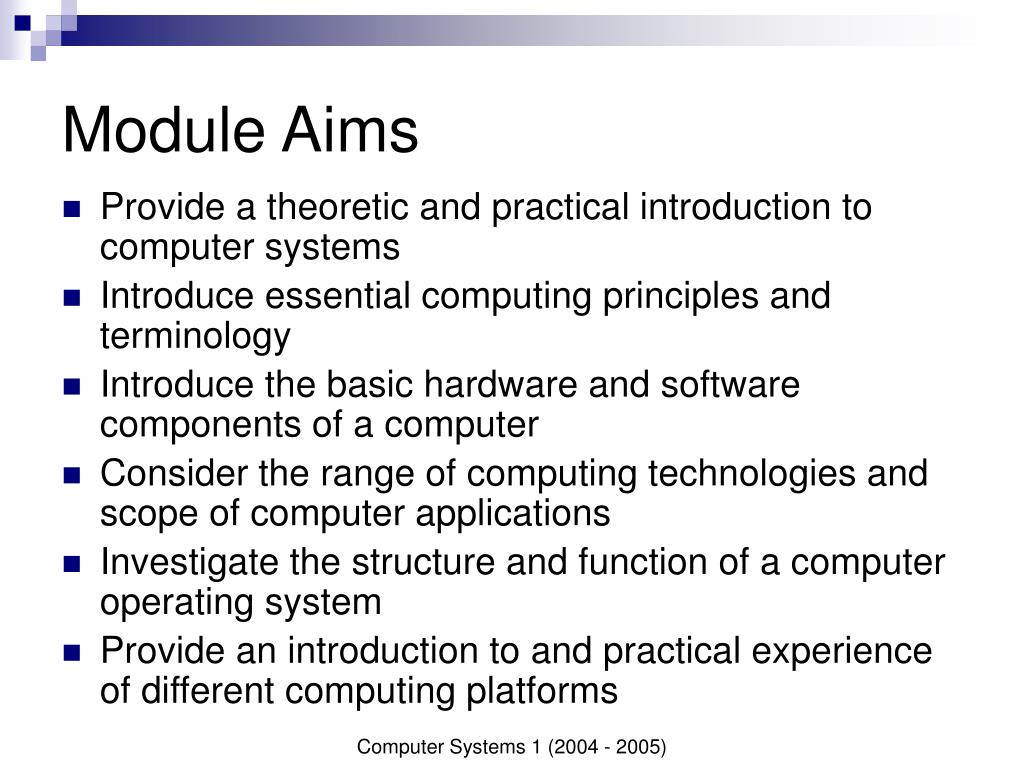 Module Aims

- Provide a theoretic and practical introduction to computer systems
- Introduce essential computing principles and terminology
- Introduce the basic hardware and software components of a computer
- Consider the range of computing technologies and scope of computer applications
- Investigate the structure and function of a computer operating system
- Provide an introduction to and practical experience of different computing platforms

Computer Systems 1 (2004 - 2005)